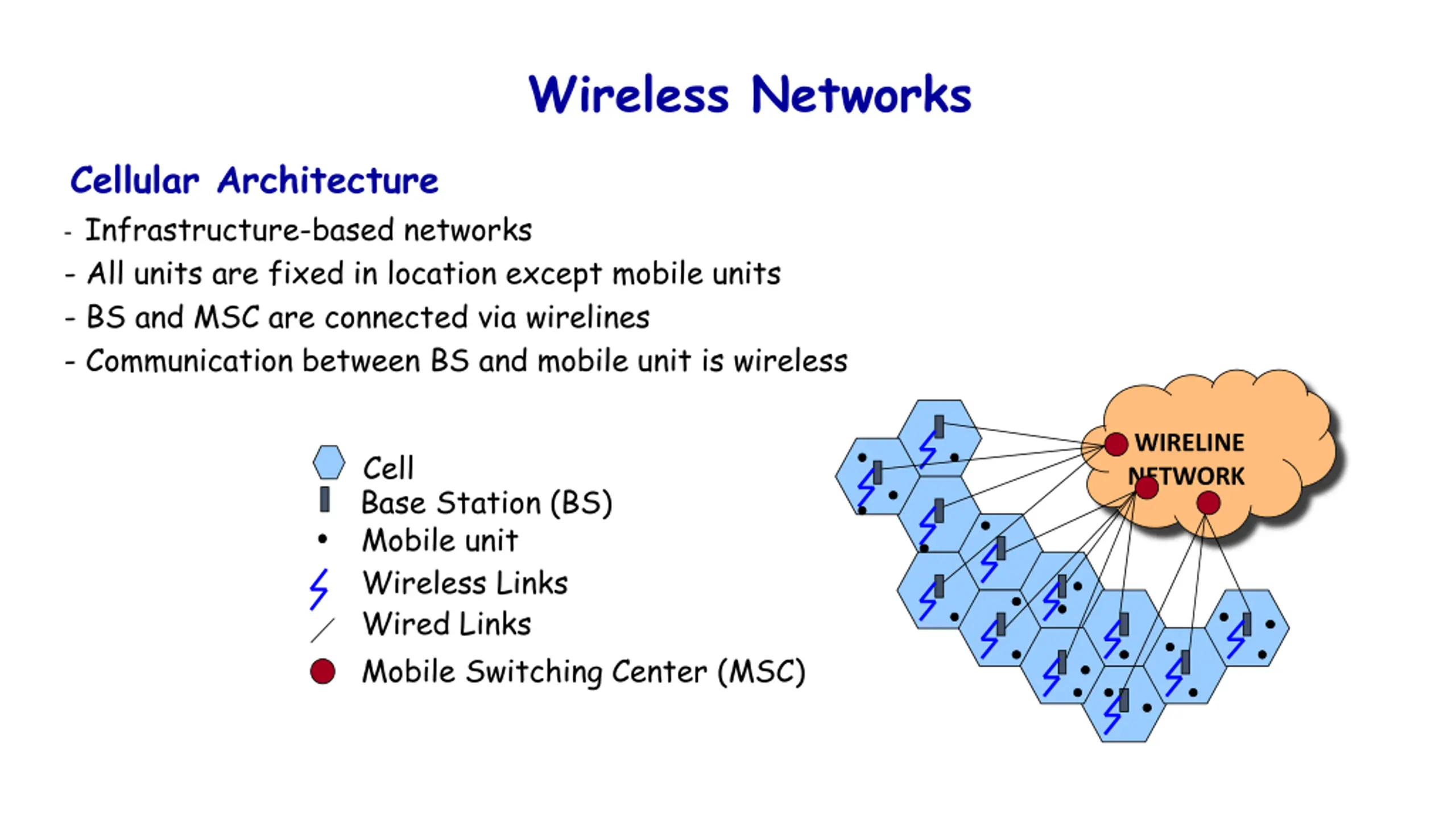 Wireless Networks

Cellular Architecture

- Infrastructure-based networks
- All units are fixed in location except mobile units
- BS and MSC are connected via wirelines
- Communication between BS and mobile unit is wireless

Cell
Base Station (BS)
Mobile unit
Wireless Links
Wired Links
Mobile Switching Center (MSC)

WIRELINE NETWORK